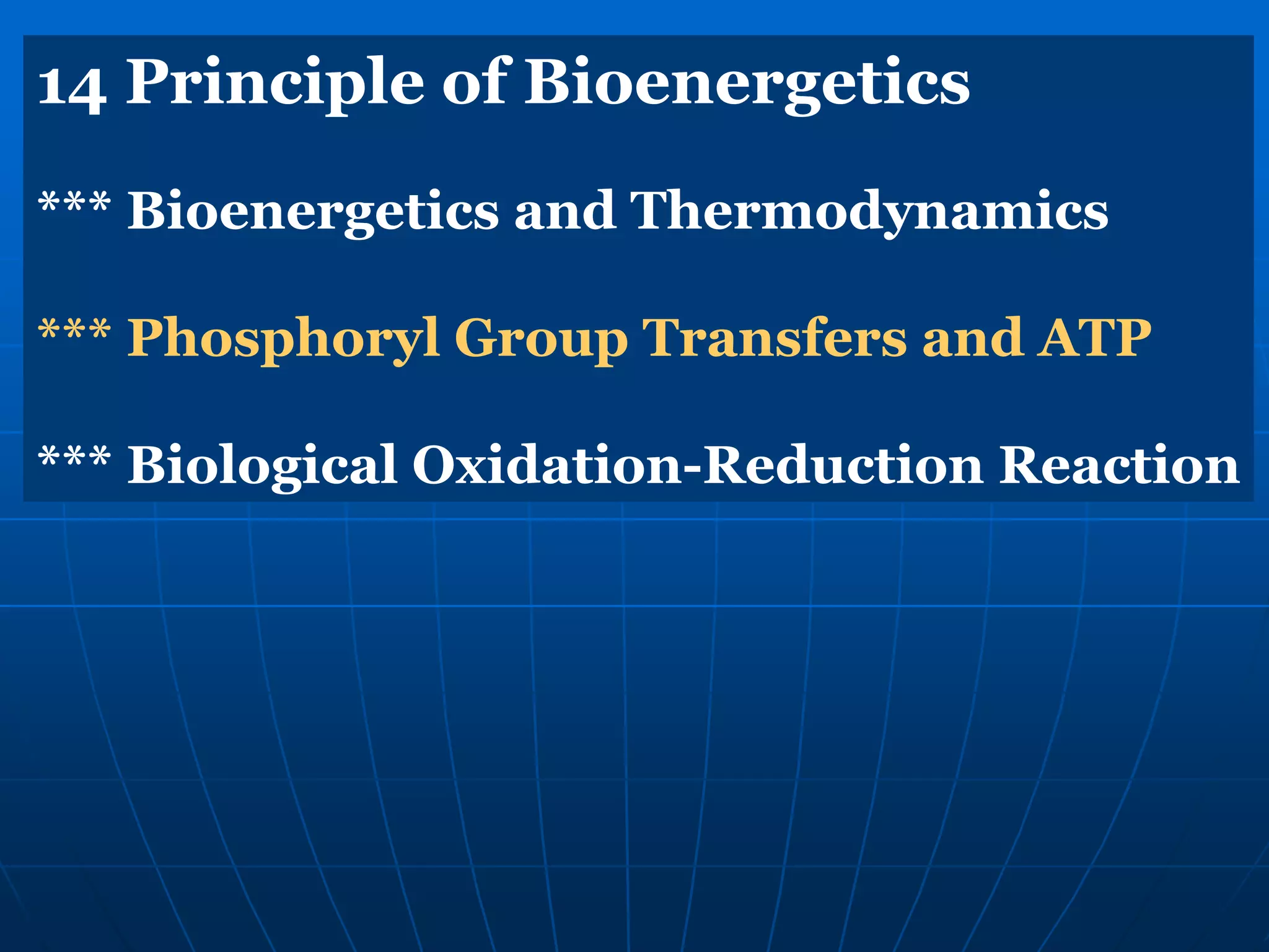 14 Principle of Bioenergetics

*** Bioenergetics and Thermodynamics

*** Phosphoryl Group Transfers and ATP

*** Biological Oxidation-Reduction Reaction